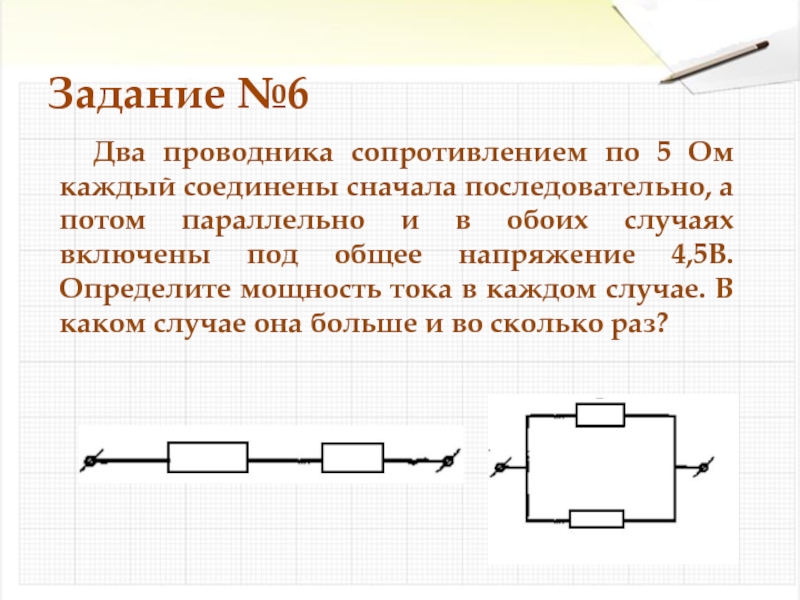 Задание №6

Два проводника сопротивлением по 5 Ом каждый соединены сначала последовательно, а потом параллельно и в обоих случаях включены под общее напряжение 4,5В. Определите мощность тока в каждом случае. В каком случае она больше и во сколько раз?